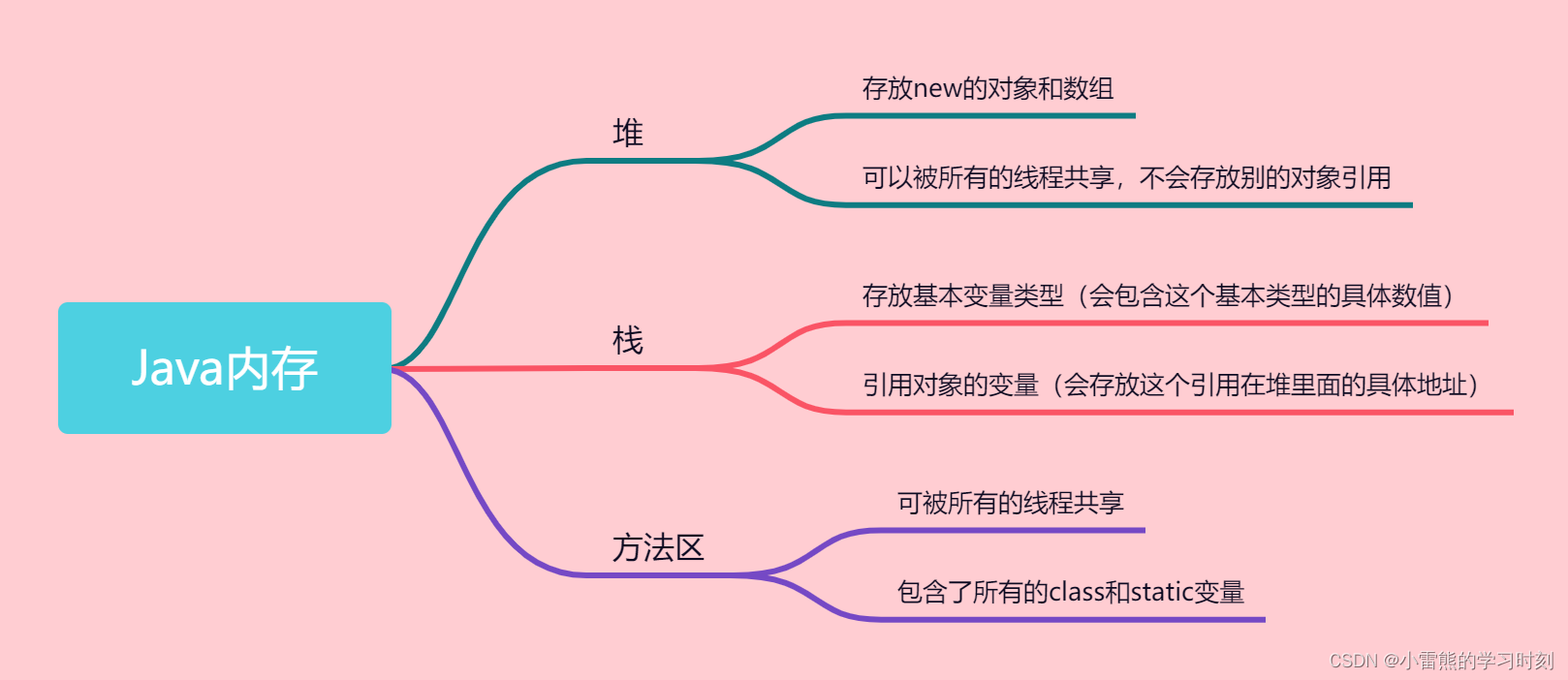 Java内存

堆

存放new的对象和数组

可以被所有的线程共享，不会存放别的对象引用

栈

存放基本变量类型（会包含这个基本类型的具体数值）

引用对象的变量（会存放这个引用在堆里面的具体地址）

方法区

可被所有的线程共享

包含了所有的class和static变量

CSDN @小雷熊的学习时刻